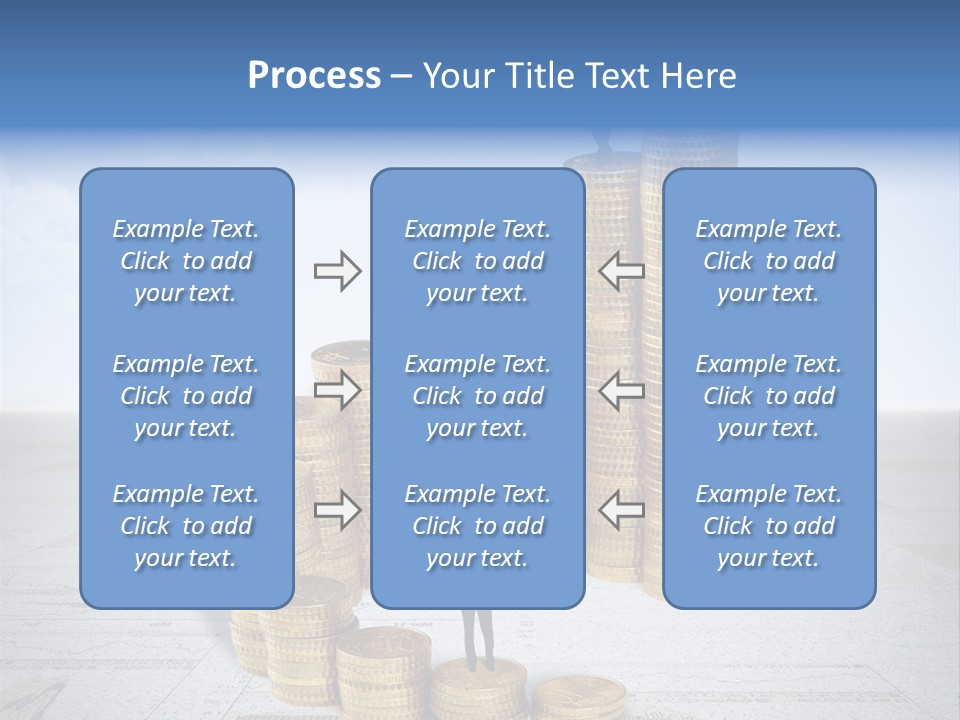 Process – Your Title Text Here

Example Text. Click to add your text.

Example Text. Click to add your text.

Example Text. Click to add your text.

Example Text. Click to add your text.

Example Text. Click to add your text.

Example Text. Click to add your text.

Example Text. Click to add your text.

Example Text. Click to add your text.

Example Text. Click to add your text.